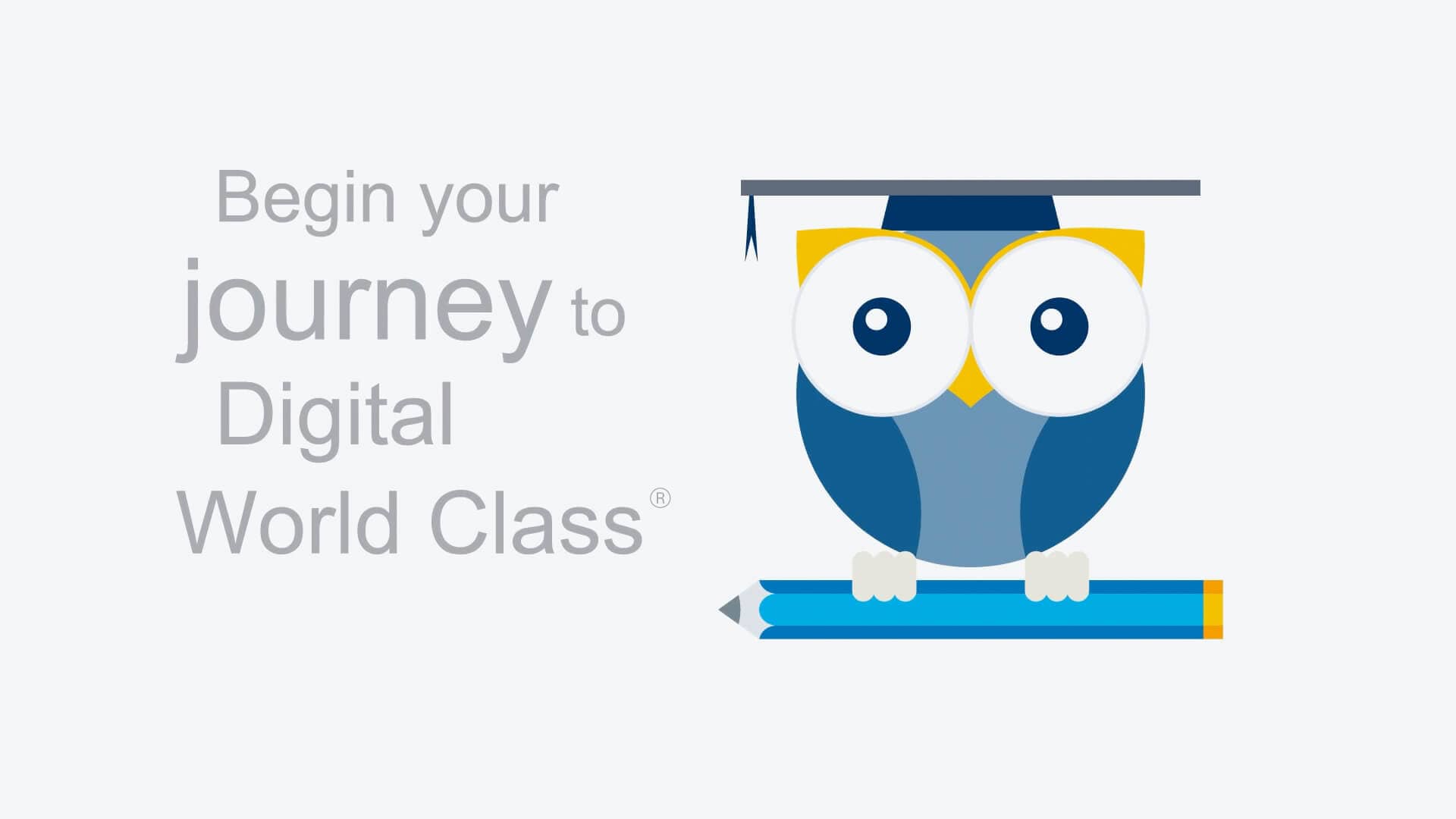 Begin your journey to Digital World Class®